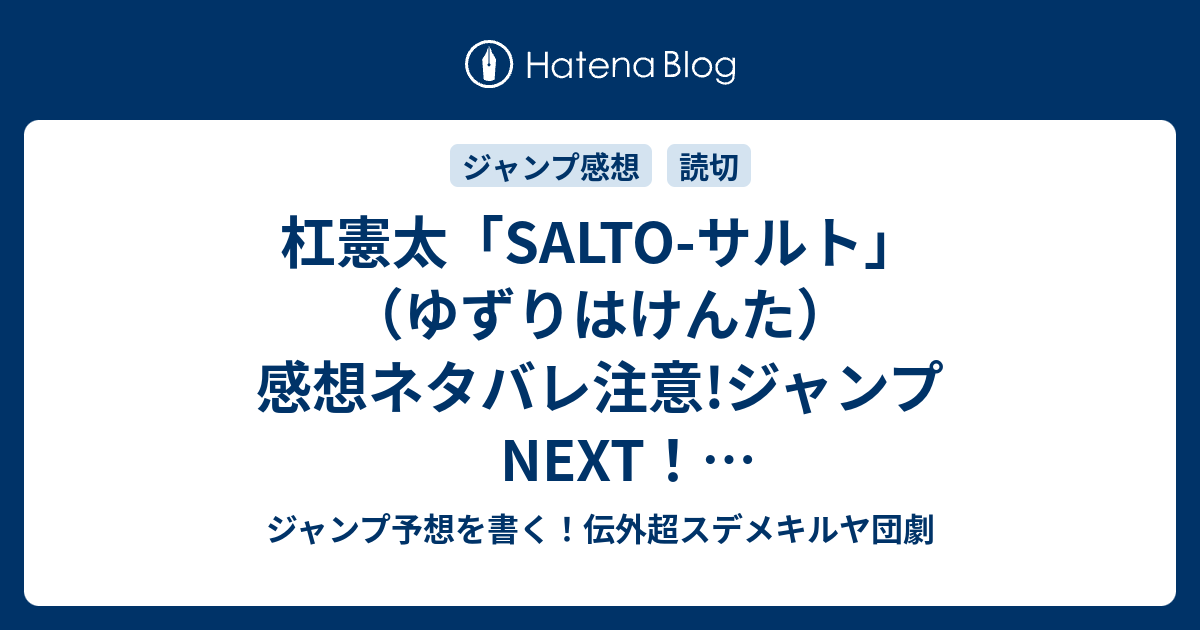 Hatena Blog

ジャンプ感想

読切

杠憲太「SALTO-サルト」（ゆずりはけんた）感想ネタバレ注意!ジャンプNEXT！…

ジャンプ予想を書く！伝外超スデメキルヤ団劇